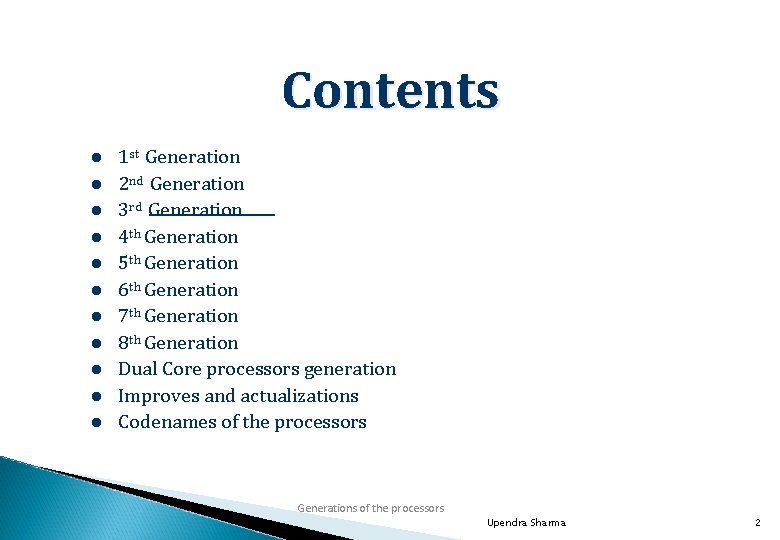 Contents

- 1st Generation
- 2nd Generation
- 3rd Generation
- 4th Generation
- 5th Generation
- 6th Generation
- 7th Generation
- 8th Generation
- Dual Core processors generation
- Improves and actualizations
- Codenames of the processors

Generations of the processors

Upendra Sharma

2